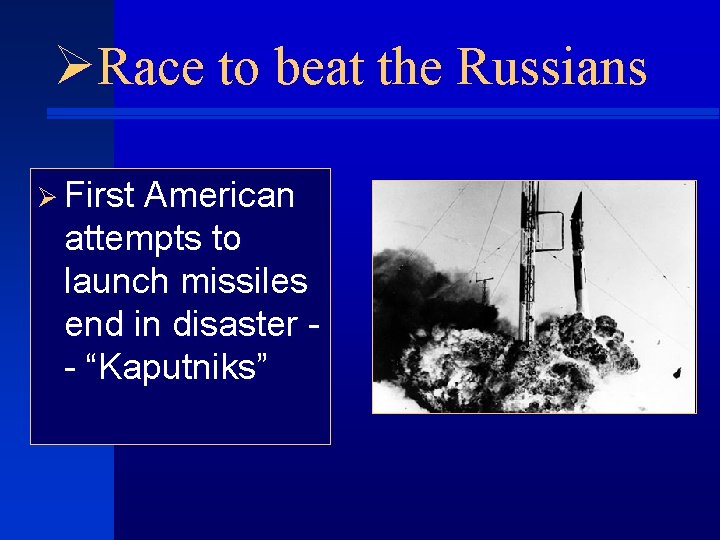 ➢Race to beat the Russians

➢ First American attempts to launch missiles end in disaster -- “Kaputniks”